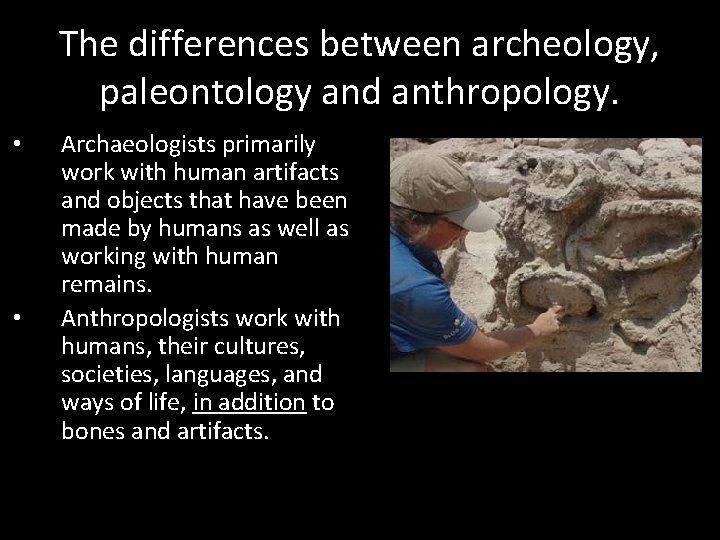 The differences between archeology, paleontology and anthropology.

• Archaeologists primarily work with human artifacts and objects that have been made by humans as well as working with human remains.

• Anthropologists work with humans, their cultures, societies, languages, and ways of life, in addition to bones and artifacts.